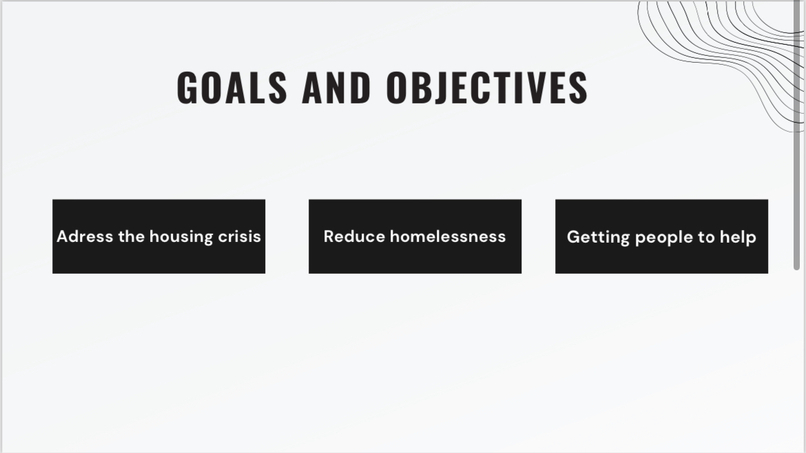 GOALS AND OBJECTIVES

Adress the housing crisis

Reduce homelessness

Getting people to help